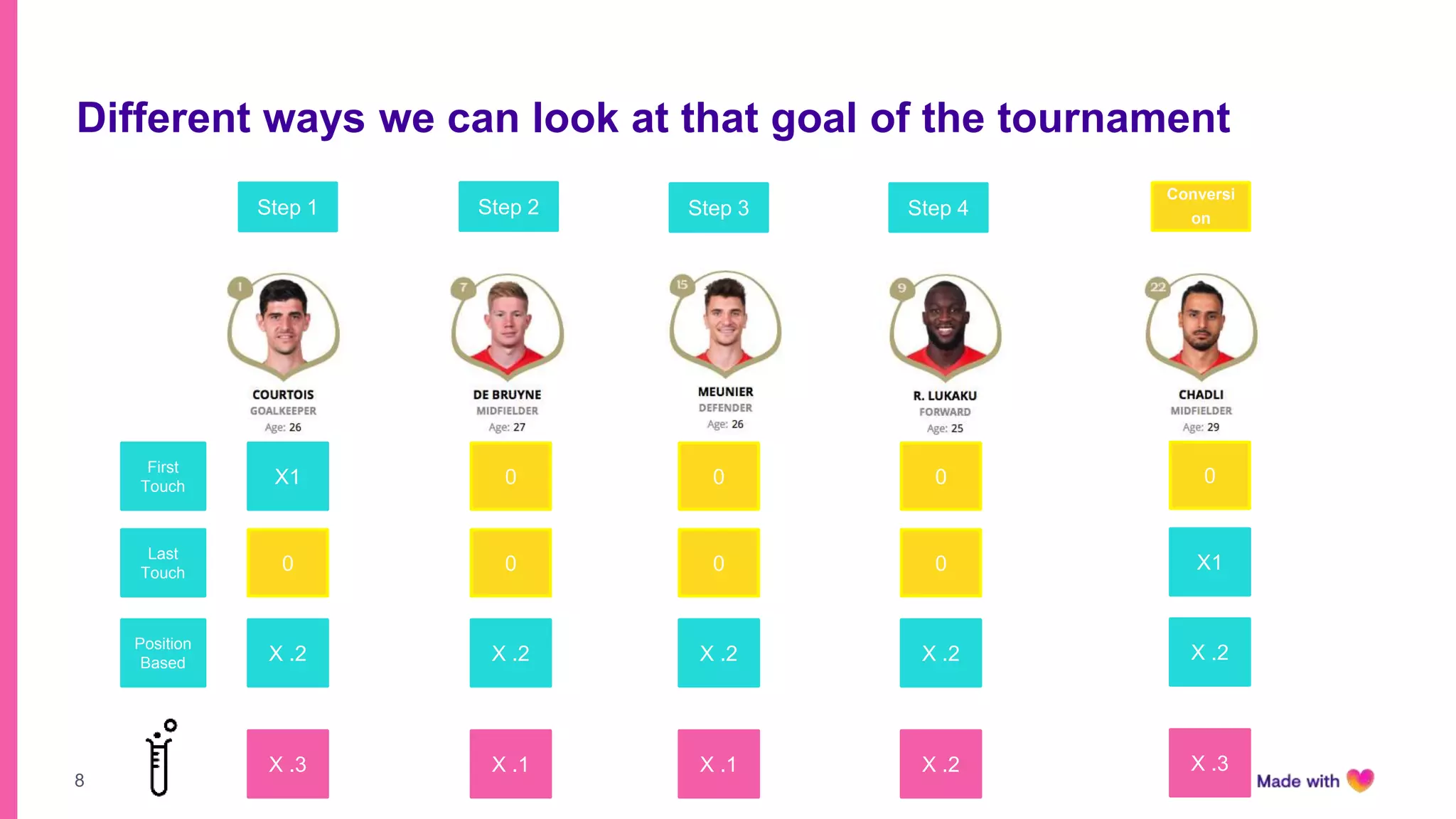 Different ways we can look at that goal of the tournament

| | Step 1 | Step 2 | Step 3 | Step 4 | Conversi on |
|---|---|---|---|---|---|
| | 1 COURTOIS GOALKEEPER Age: 26 | 7 DE BRUYNE MIDFIELDER Age: 27 | 15 MEUNIER DEFENDER Age: 26 | 9 R. LUKAKU FORWARD Age: 25 | 22 CHADLI MIDFIELDER Age: 29 |
| First Touch | X1 | 0 | 0 | 0 | 0 |
| Last Touch | 0 | 0 | 0 | 0 | X1 |
| Position Based | X .2 | X .2 | X .2 | X .2 | X .2 |
| | X .3 | X .1 | X .1 | X .2 | X .3 |

8

Made with